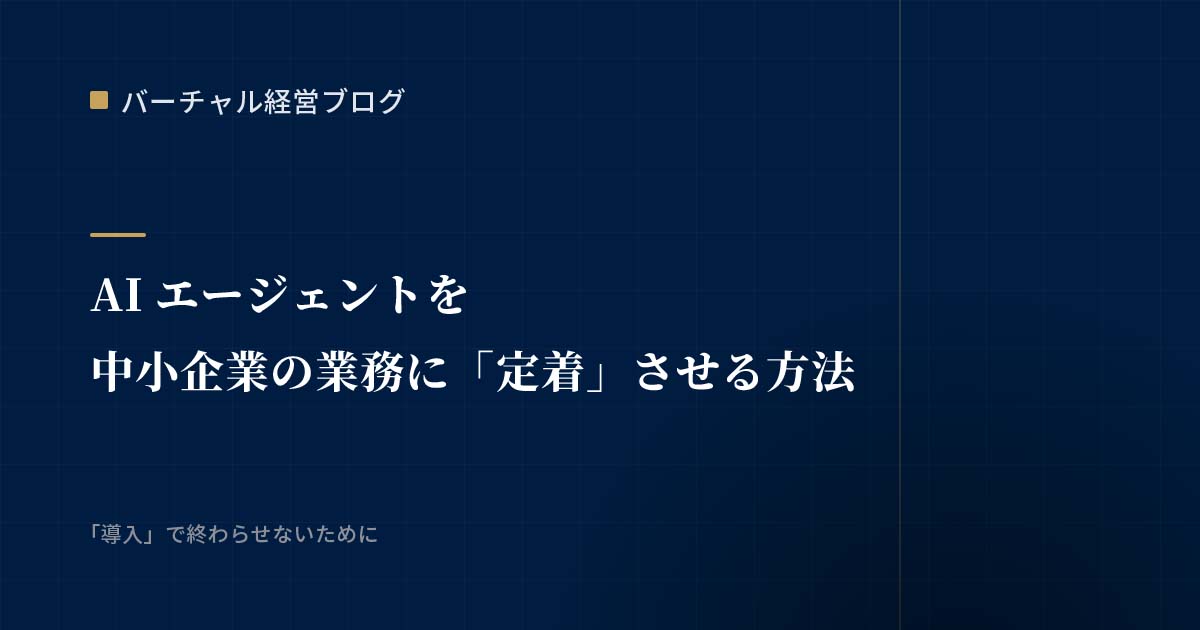 バーチャル経営ブログ

AI エージェントを
中小企業の業務に「定着」させる方法

「導入」で終わらせないために